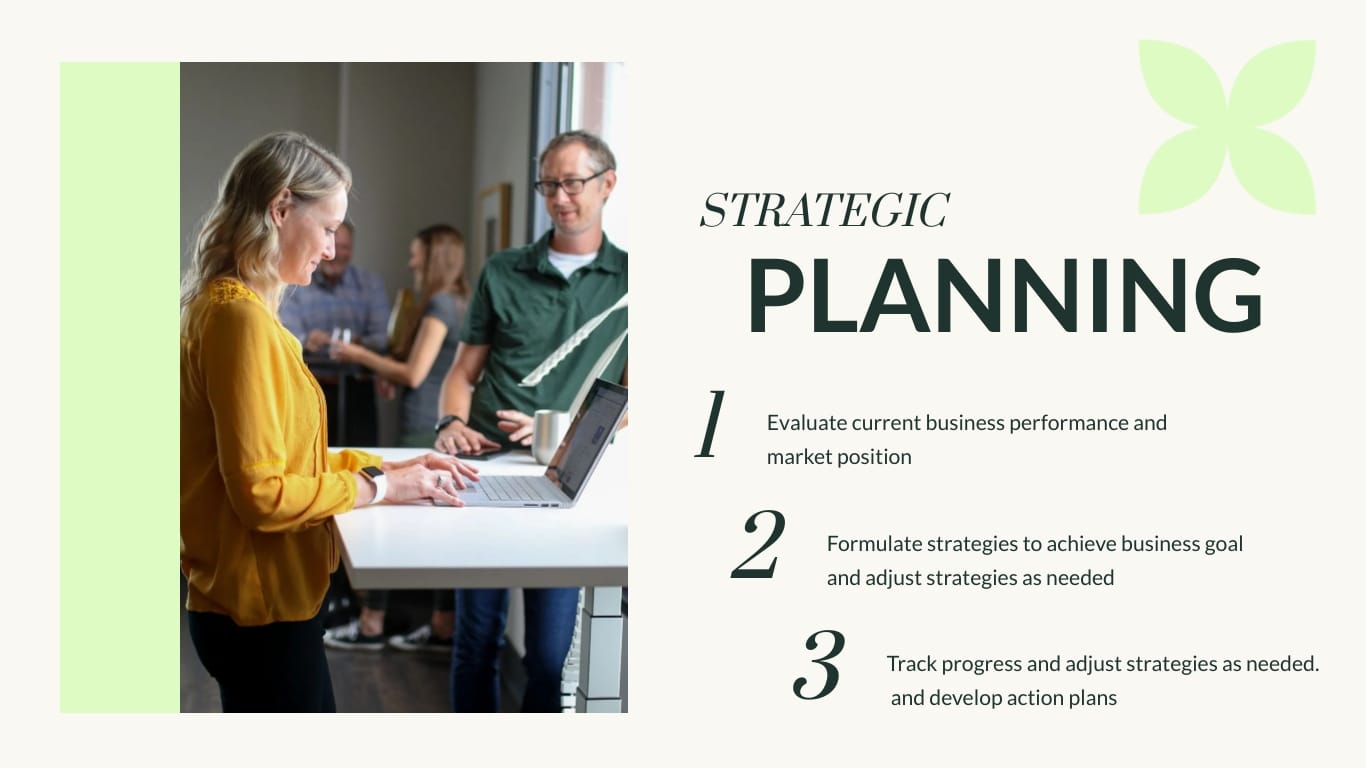 STRATEGIC
PLANNING

1
Evaluate current business performance and market position

2
Formulate strategies to achieve business goal and adjust strategies as needed

3
Track progress and adjust strategies as needed. and develop action plans